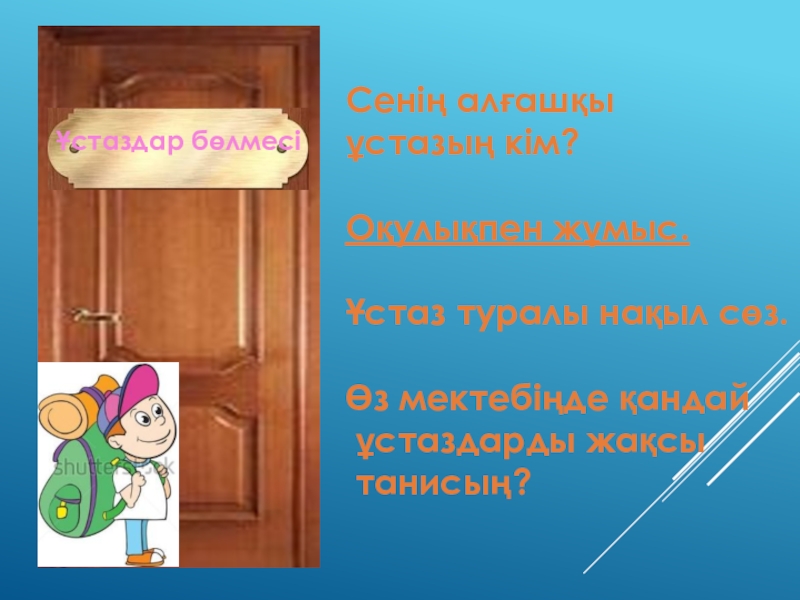 Ұстаздар бөлмесі

shutterstock

Сенің алғашқы ұстазың кім?

Оқулықпен жұмыс.

Ұстаз туралы нақыл сөз.

Өз мектебіңде қандай ұстаздарды жақсы танисың?